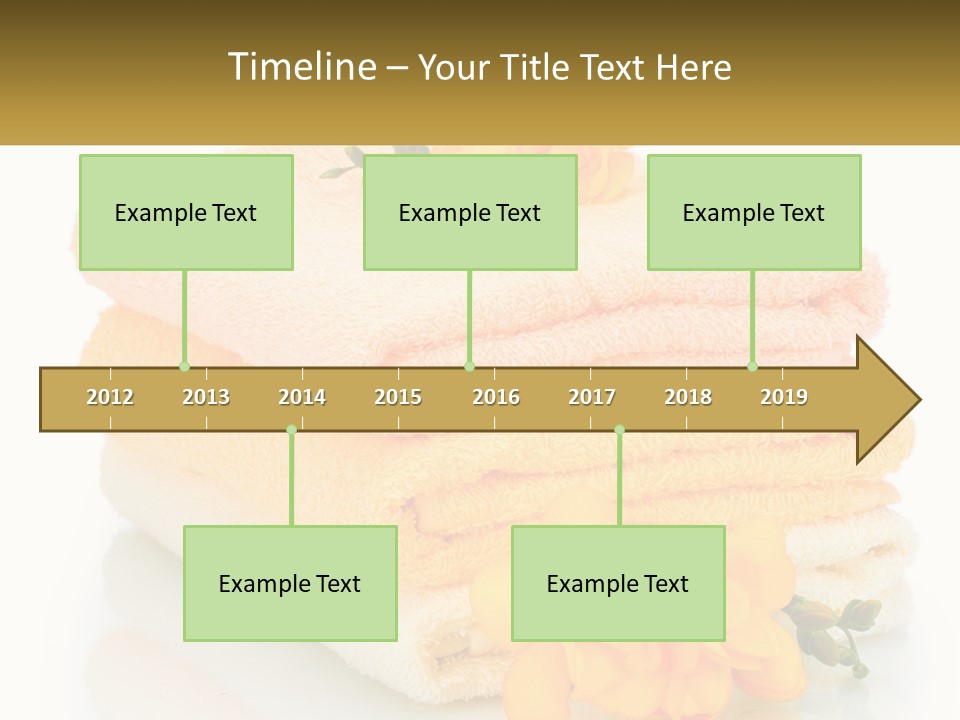 Timeline – Your Title Text Here

Example Text

Example Text

Example Text

2012 2013 2014 2015 2016 2017 2018 2019

Example Text

Example Text